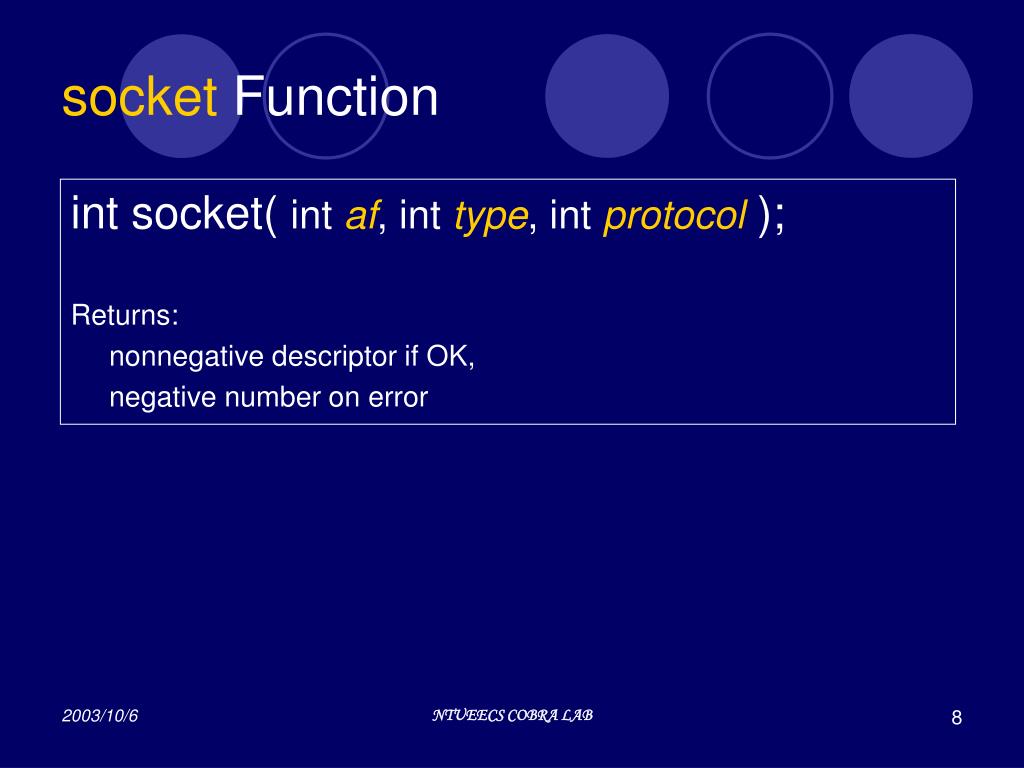 socket Function

int socket( int af, int type, int protocol );

Returns:
nonnegative descriptor if OK,
negative number on error

2003/10/6

NTUEECS COBRA LAB

8